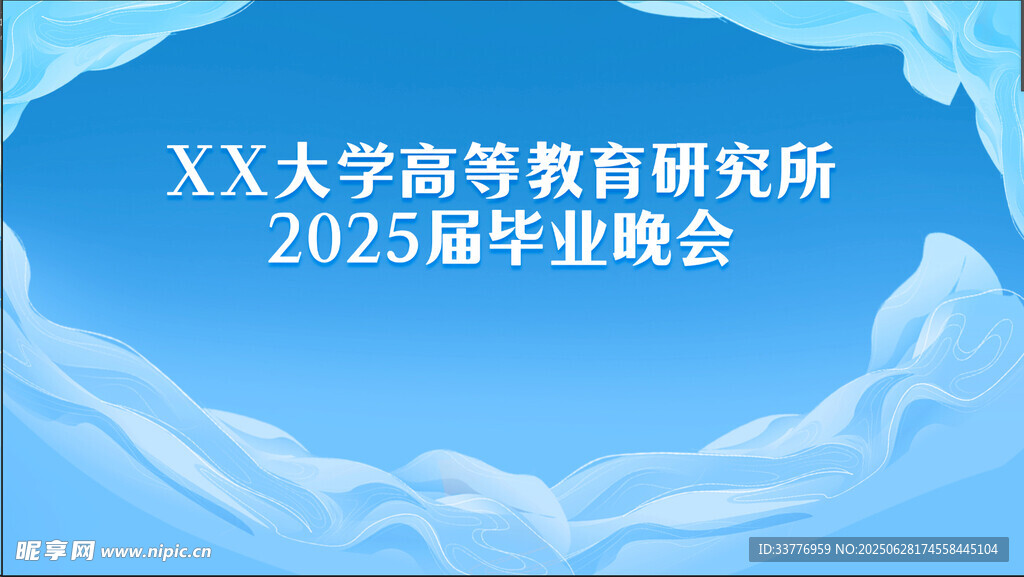 XX大学高等教育研究所
2025届毕业晚会

昵享网 www.nipic.cn

ID:33776959 NO:20250628174558445104